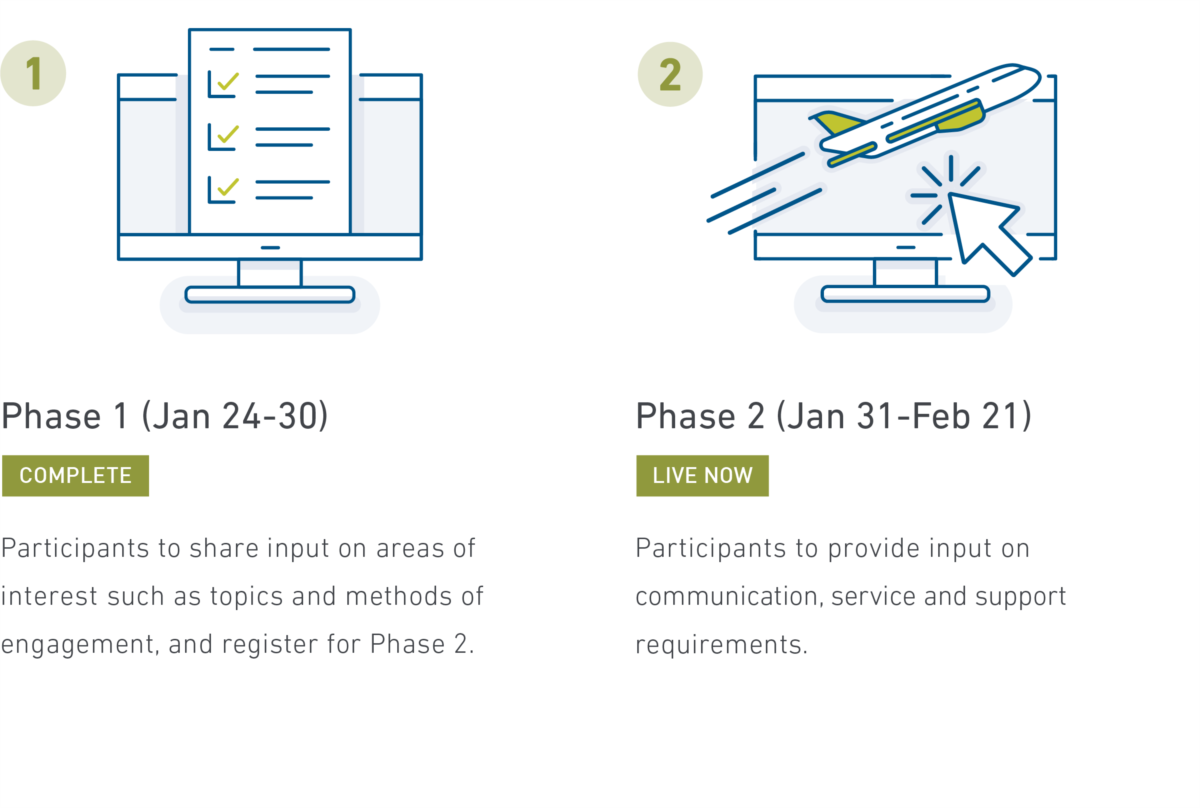 1

Phase 1 (Jan 24-30)

COMPLETE

Participants to share input on areas of interest such as topics and methods of engagement, and register for Phase 2.

2

Phase 2 (Jan 31-Feb 21)

LIVE NOW

Participants to provide input on communication, service and support requirements.